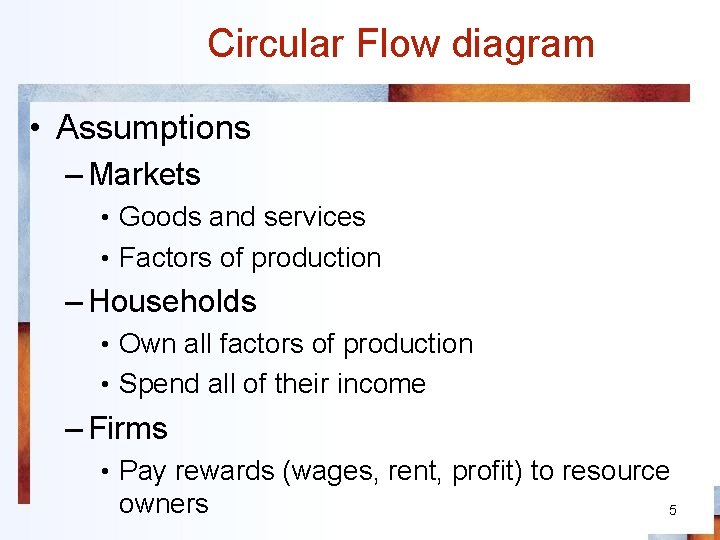 Circular Flow diagram

• Assumptions
– Markets
• Goods and services
• Factors of production
– Households
• Own all factors of production
• Spend all of their income
– Firms
• Pay rewards (wages, rent, profit) to resource owners

5